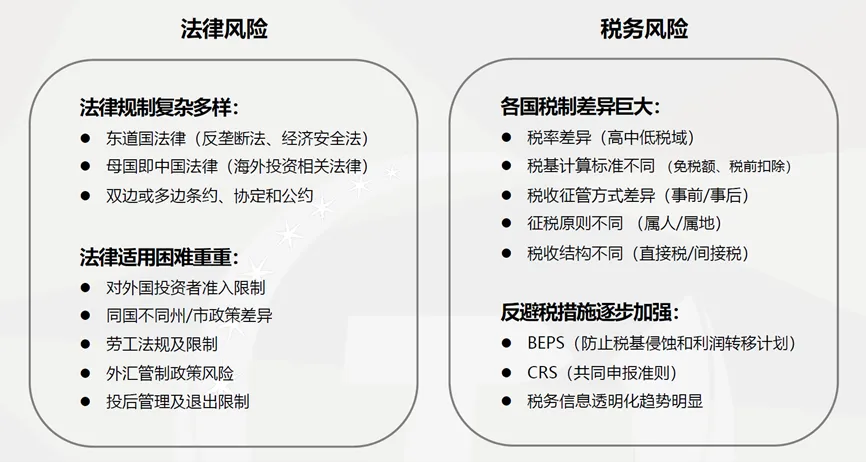 法律风险

法律规制复杂多样：
● 东道国法律（反垄断法、经济安全法）
● 母国即中国法律（海外投资相关法律）
● 双边或多边条约、协定和公约

法律适用困难重重：
● 对外国投资者准入限制
● 同国不同州/市政策差异
● 劳工法规及限制
● 外汇管制政策风险
● 投后管理及退出限制

税务风险

各国税制差异巨大：
● 税率差异（高中低税域）
● 税基计算标准不同（免税额、税前扣除）
● 税收征管方式差异（事前/事后）
● 征税原则不同（属人/属地）
● 税收结构不同（直接税/间接税）

反避税措施逐步加强：
● BEPS（防止税基侵蚀和利润转移计划）
● CRS（共同申报准则）
● 税务信息透明化趋势明显